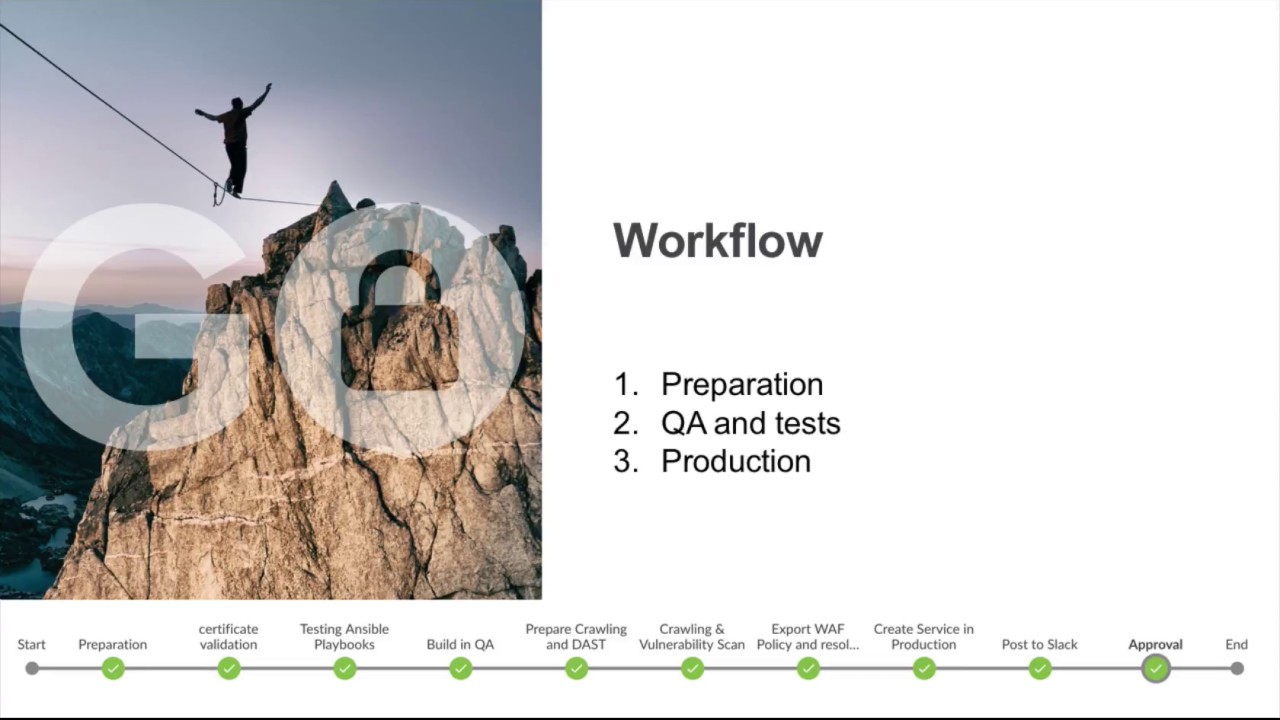 Workflow

1. Preparation
2. QA and tests
3. Production

Start

Preparation

certificate validation

Testing Ansible Playbooks

Build in QA

Prepare Crawling and DAST

Crawling & Vulnerability Scan

Export WAF Policy and resol...

Create Service in Production

Post to Slack

Approval

End